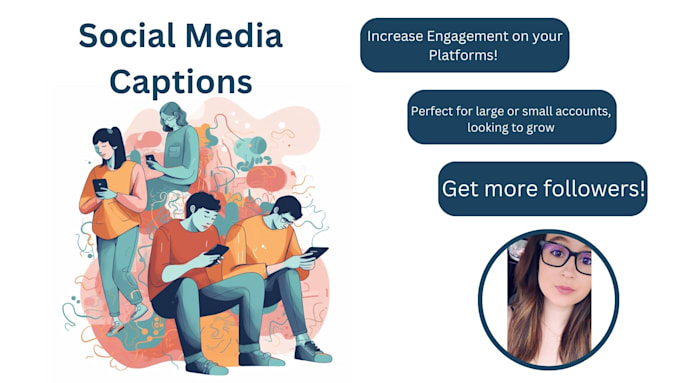 Social Media Captions

Increase Engagement on your Platforms!

Perfect for large or small accounts, looking to grow

Get more followers!